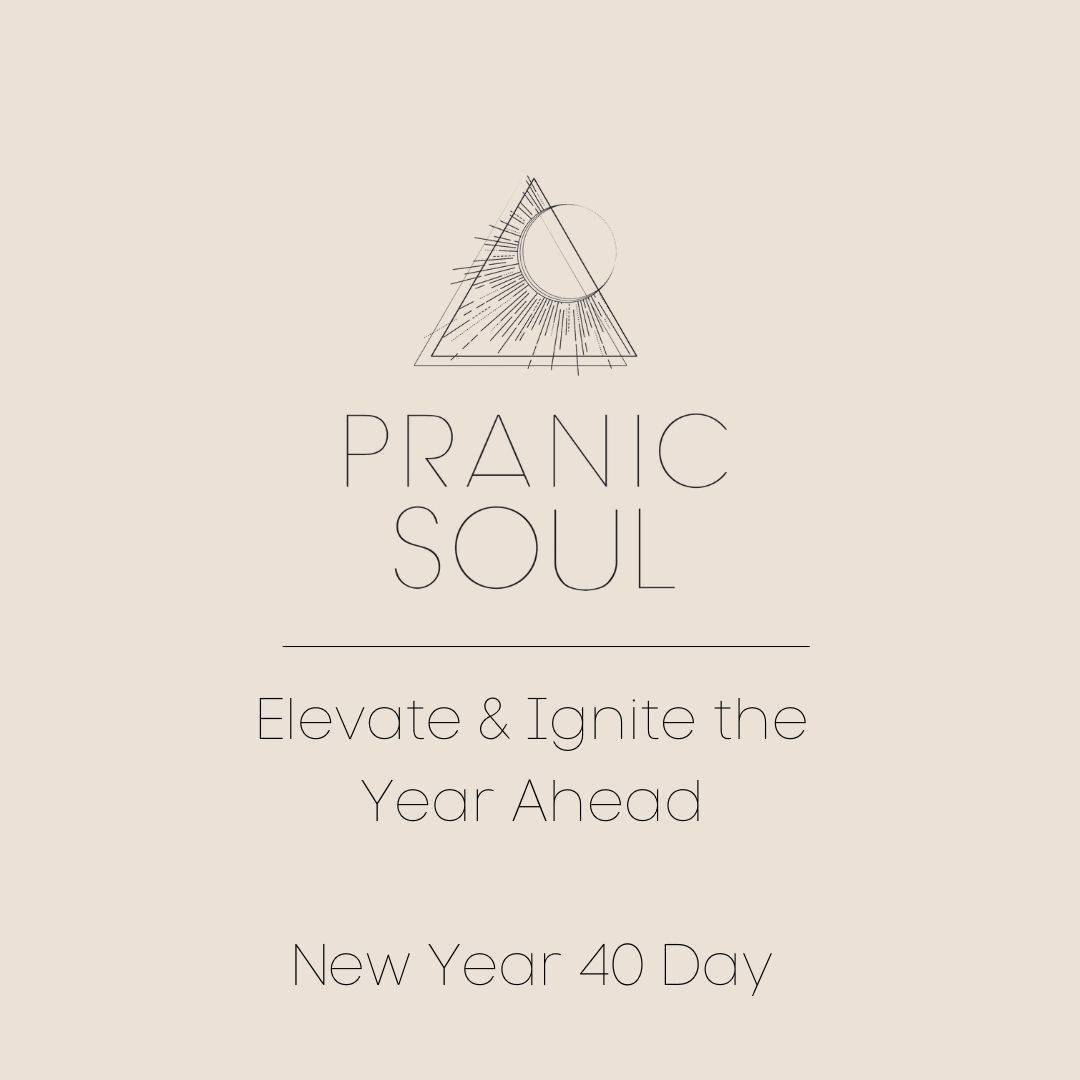 PRANIC
SOUL

Elevate & Ignite the Year Ahead

New Year 40 Day